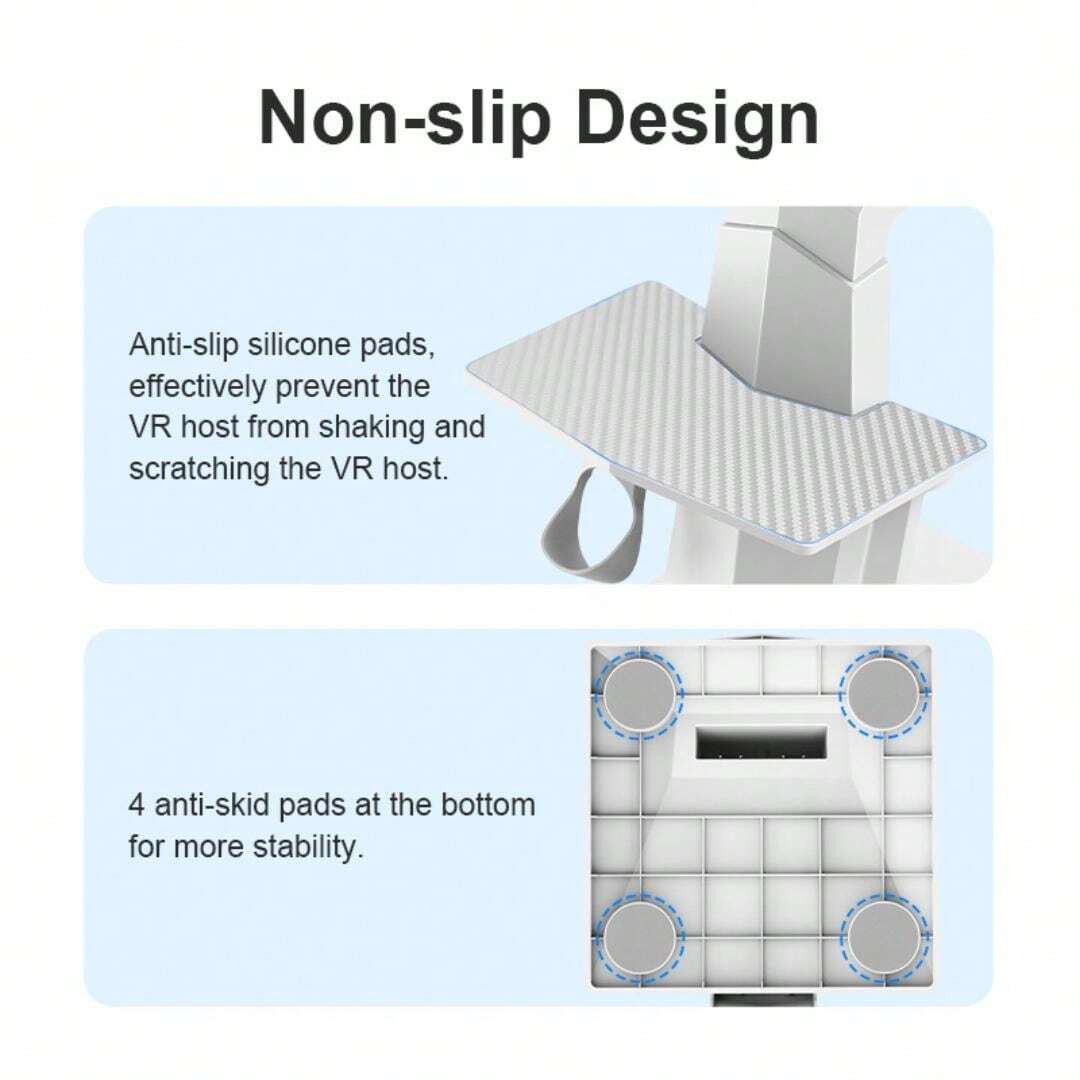 Non-slip Design

Anti-slip silicone pads, effectively prevent the VR host from shaking and scratching the VR host.

4 anti-skid pads at the bottom for more stability.